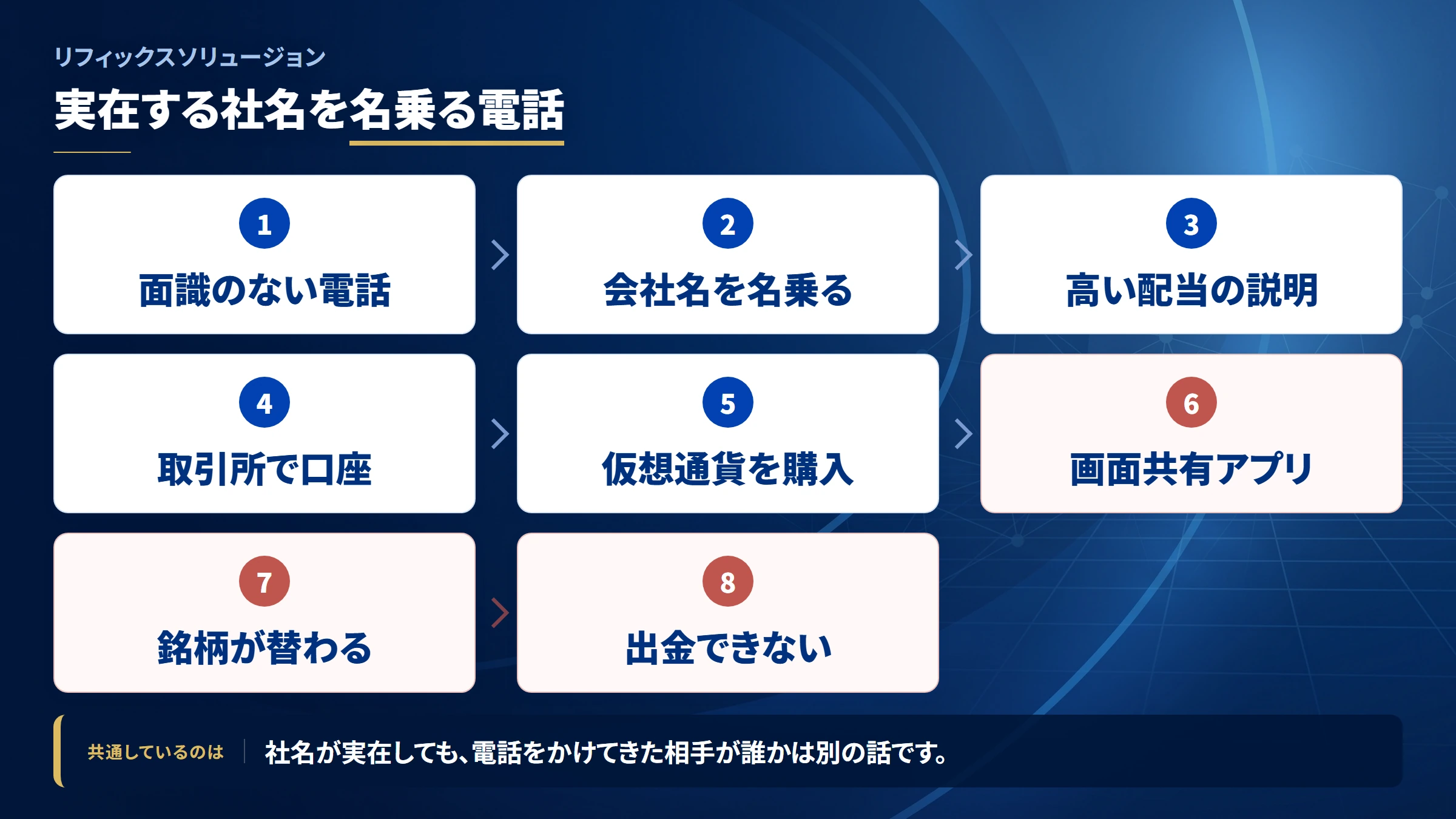 リフィックスソリュージョン

実在する社名を名乗る電話

1
面識のない電話

2
会社名を名乗る

3
高い配当の説明

4
取引所で口座

5
仮想通貨を購入

6
画面共有アプリ

7
銘柄が替わる

8
出金できない

共通しているのは　社名が実在しても、電話をかけてきた相手が誰かは別の話です。